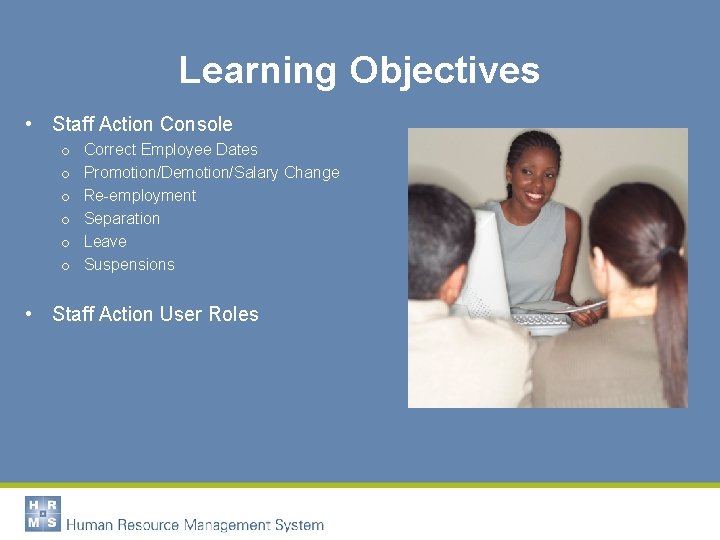 Learning Objectives

• Staff Action Console
  o Correct Employee Dates
  o Promotion/Demotion/Salary Change
  o Re-employment
  o Separation
  o Leave
  o Suspensions

• Staff Action User Roles

H R
M S
Human Resource Management System